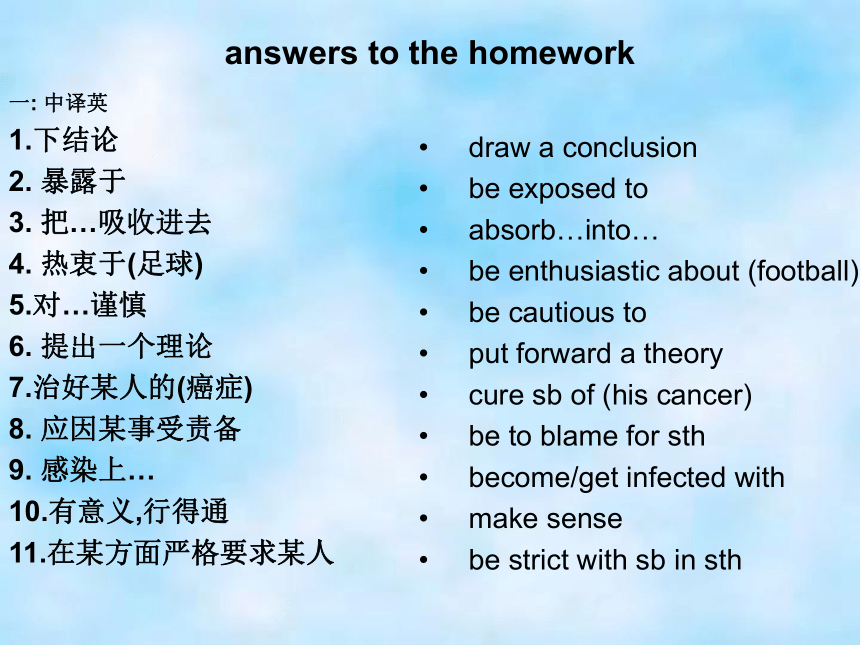 answers to the homework

一: 中译英

1.下结论
2. 暴露于
3. 把…吸收进去
4. 热衷于(足球)
5.对…谨慎
6. 提出一个理论
7.治好某人的(癌症)
8. 应因某事受责备
9. 感染上…
10.有意义,行得通
11.在某方面严格要求某人

• draw a conclusion
• be exposed to
• absorb…into…
• be enthusiastic about (football)
• be cautious to
• put forward a theory
• cure sb of (his cancer)
• be to blame for sth
• become/get infected with
• make sense
• be strict with sb in sth